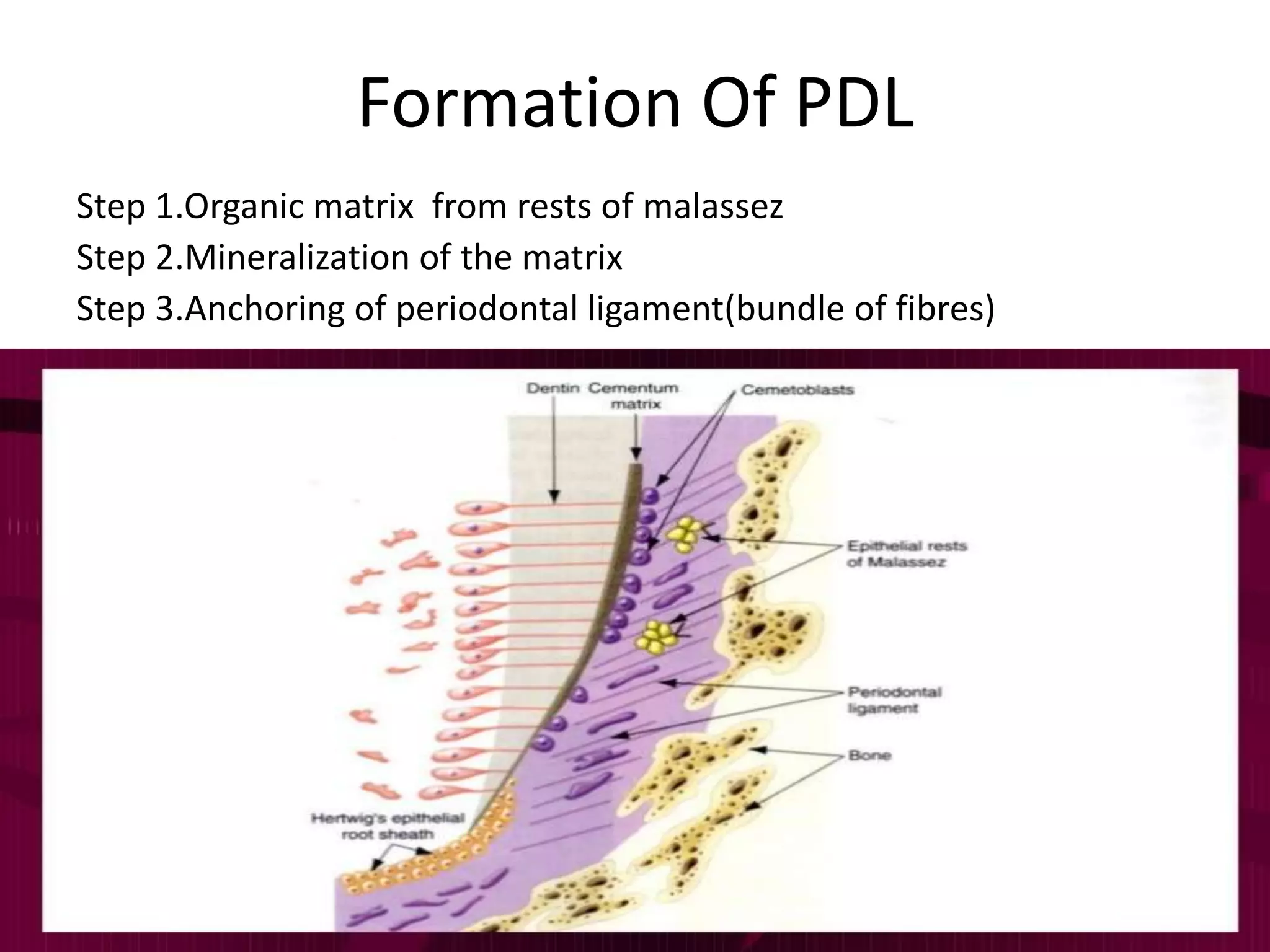 Formation Of PDL

Step 1.Organic matrix from rests of malassez
Step 2.Mineralization of the matrix
Step 3.Anchoring of periodontal ligament(bundle of fibres)

Dentin

Cementum matrix

Cemetoblasts

Epithelial rests of Malassez

Periodontal ligament

Bone

Hertwig's epithelial root sheath